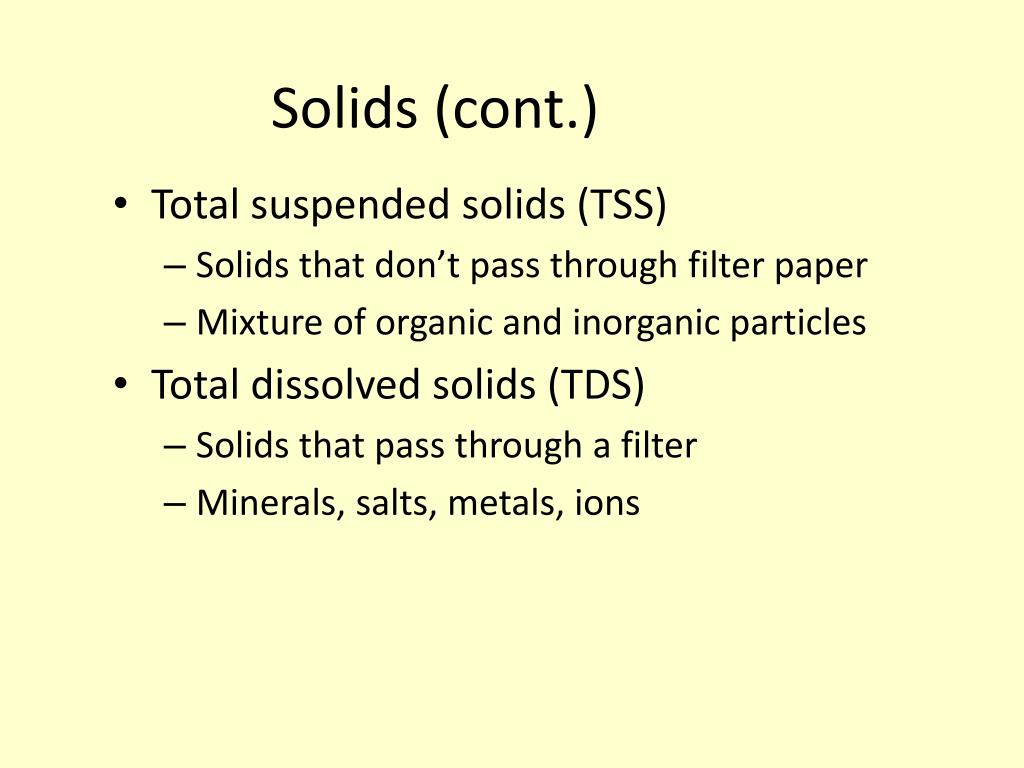 Solids (cont.)

• Total suspended solids (TSS)
– Solids that don’t pass through filter paper
– Mixture of organic and inorganic particles
• Total dissolved solids (TDS)
– Solids that pass through a filter
– Minerals, salts, metals, ions